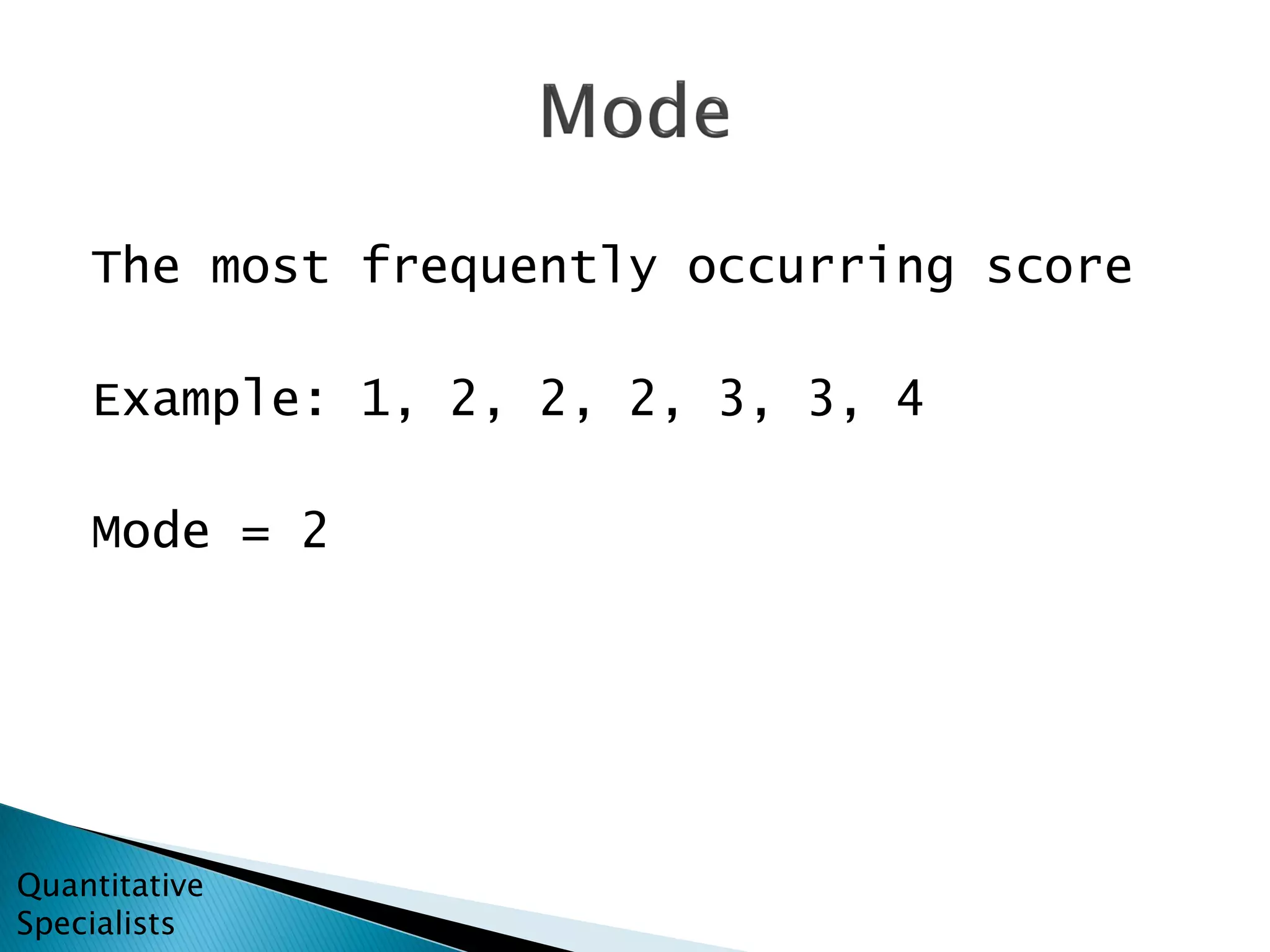 Mode

The most frequently occurring score

Example: 1, 2, 2, 2, 3, 3, 4

Mode = 2

Quantitative
Specialists